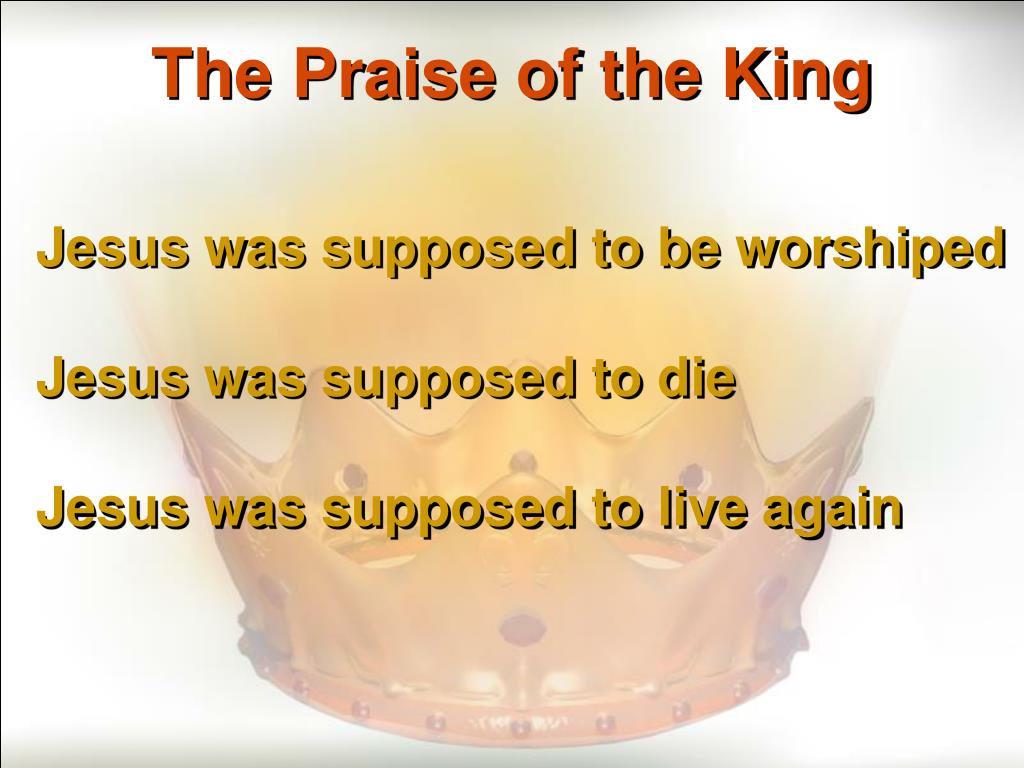 The Praise of the King

Jesus was supposed to be worshiped

Jesus was supposed to die

Jesus was supposed to live again